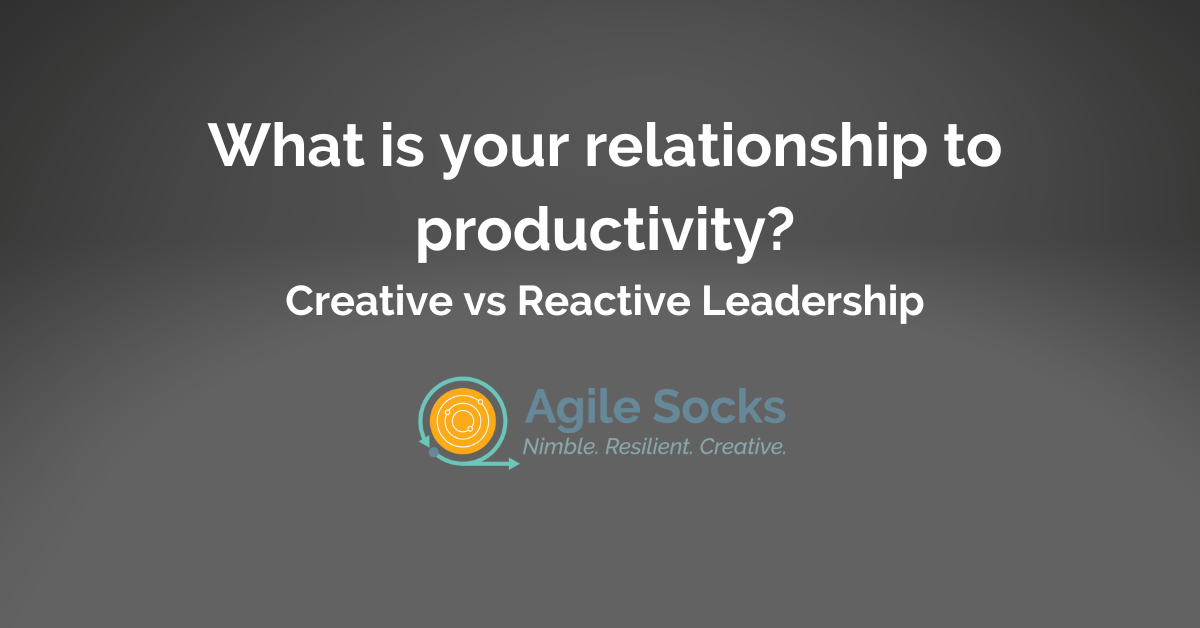 What is your relationship to productivity?

Creative vs Reactive Leadership

Agile Socks

Nimble. Resilient. Creative.